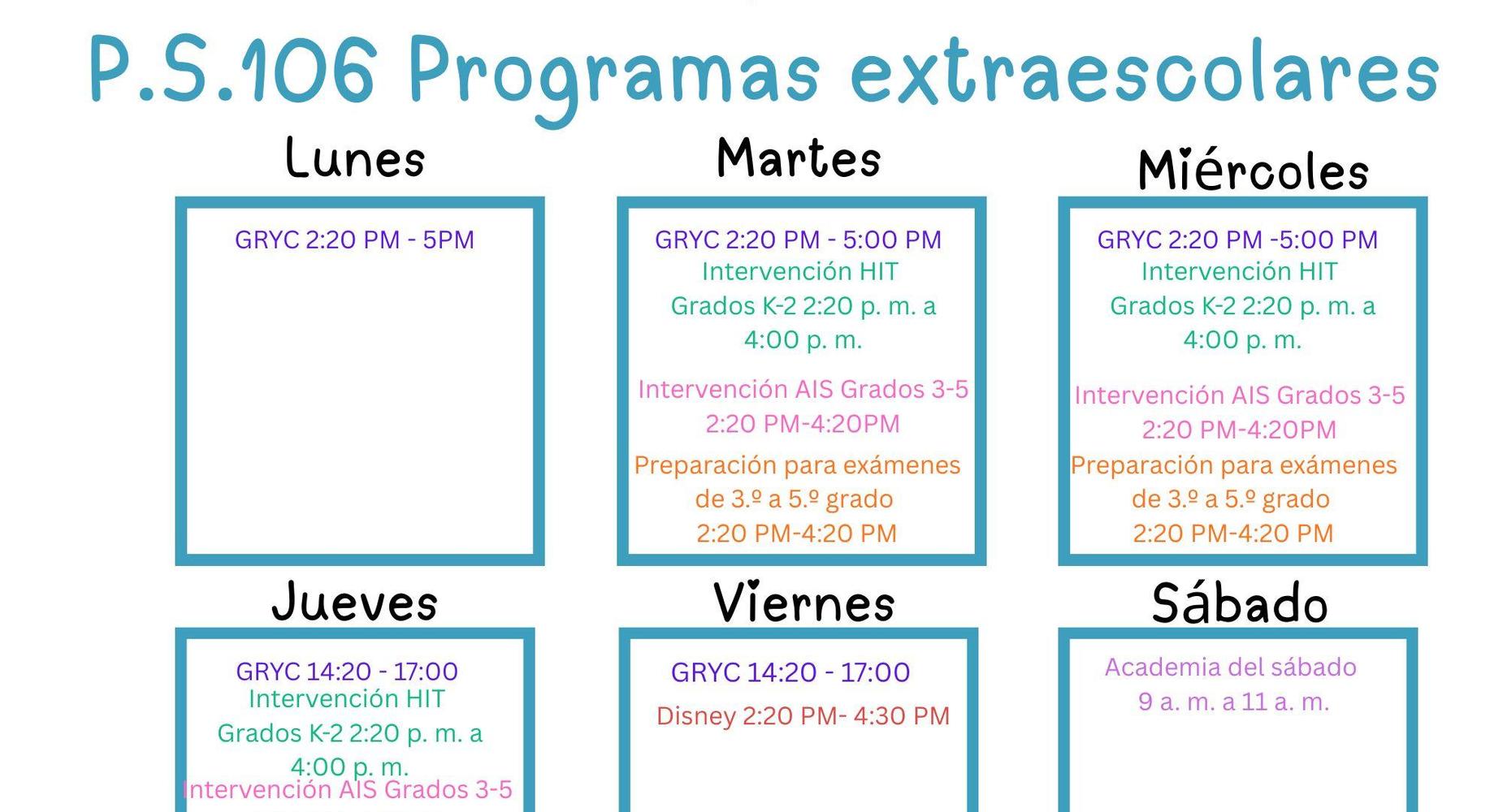 P.S.106 Programas extraescolares

Lunes

GRYC 2:20 PM - 5PM

Martes

GRYC 2:20 PM - 5:00 PM
Intervención HIT
Grados K-2 2:20 p. m. a 4:00 p. m.

Intervención AIS Grados 3-5
2:20 PM-4:20PM

Preparación para exámenes de 3.º a 5.º grado
2:20 PM-4:20 PM

Miércoles

GRYC 2:20 PM -5:00 PM
Intervención HIT
Grados K-2 2:20 p. m. a 4:00 p. m.

Intervención AIS Grados 3-5
2:20 PM-4:20PM

Preparación para exámenes de 3.º a 5.º grado
2:20 PM-4:20 PM

Jueves

GRYC 14:20 - 17:00
Intervención HIT
Grados K-2 2:20 p. m. a 4:00 p. m.
Intervención AIS Grados 3-5

Viernes

GRYC 14:20 - 17:00

Disney 2:20 PM- 4:30 PM

Sábado

Academia del sábado
9 a. m. a 11 a. m.